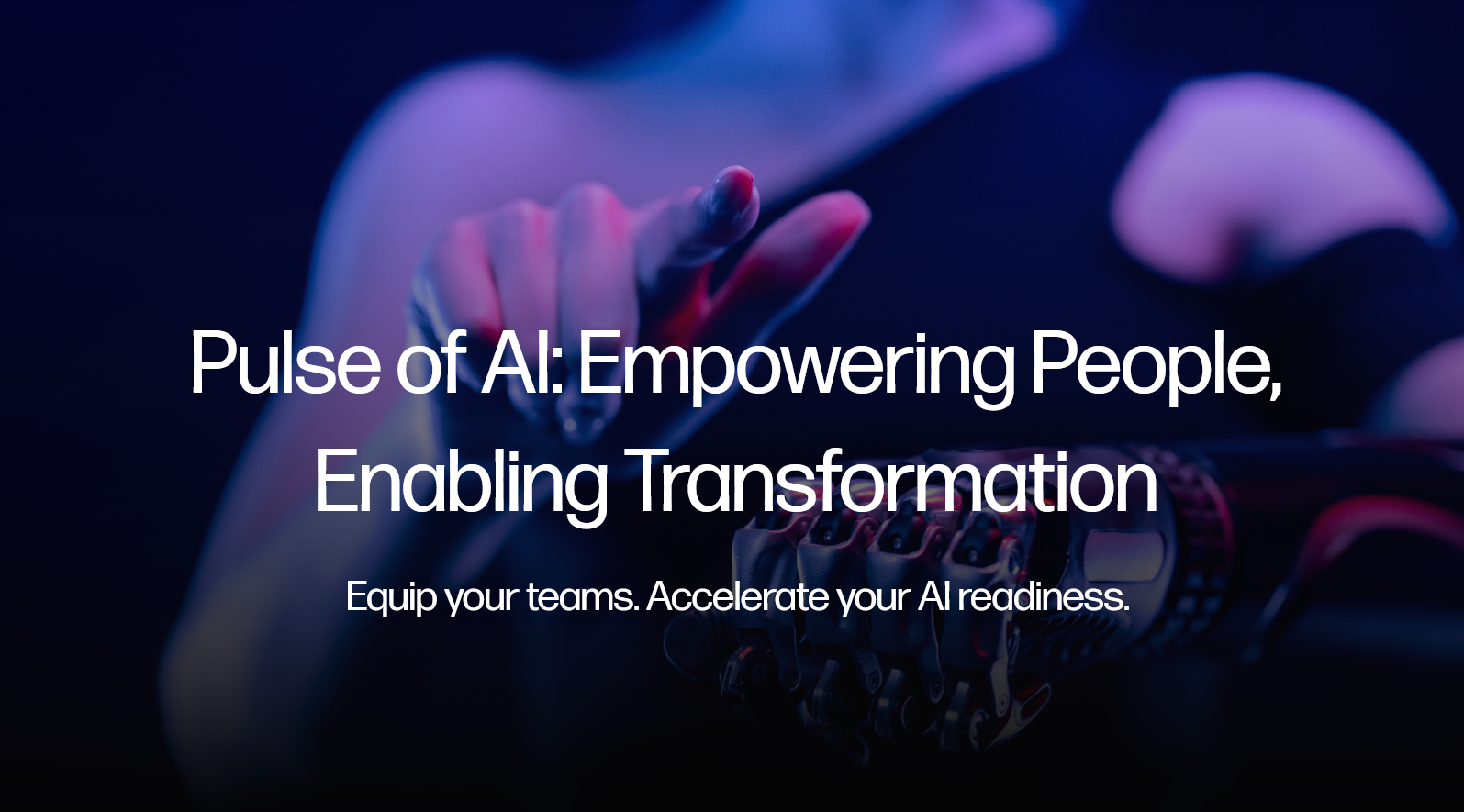 Pulse of AI: Empowering People, Enabling Transformation

Equip your teams. Accelerate your AI readiness.